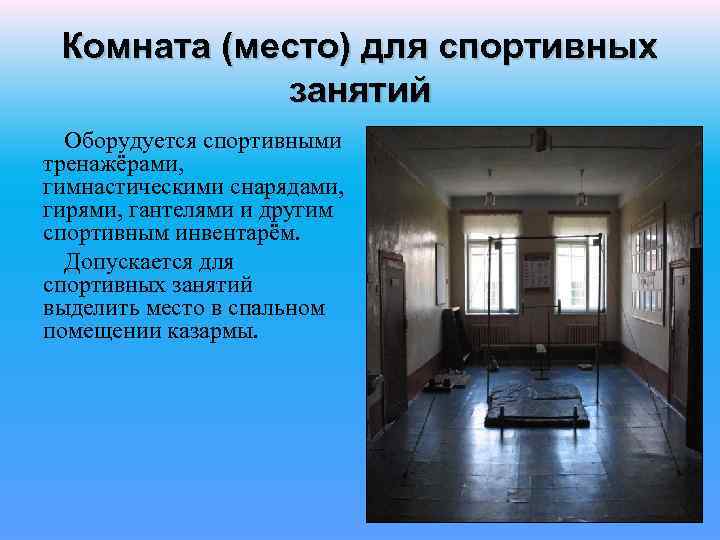 Комната (место) для спортивных занятий

Оборудуется спортивными тренажёрами, гимнастическими снарядами, гирями, гантелями и другим спортивным инвентарём.

Допускается для спортивных занятий выделить место в спальном помещении казармы.